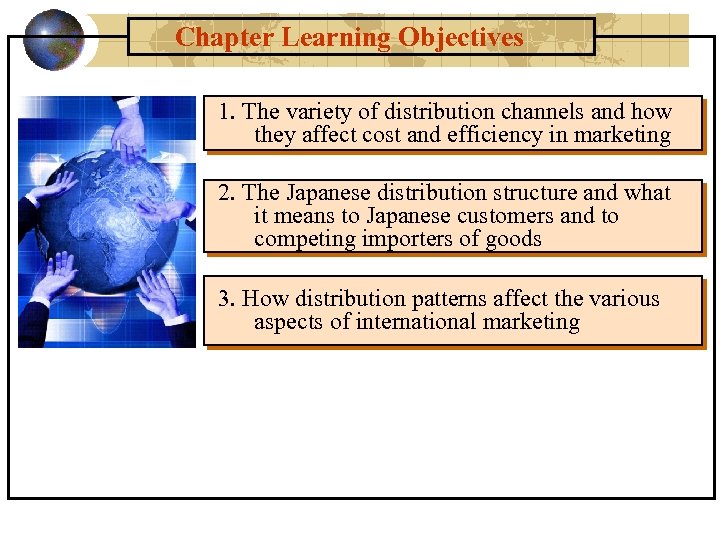 Chapter Learning Objectives

1. The variety of distribution channels and how they affect cost and efficiency in marketing

2. The Japanese distribution structure and what it means to Japanese customers and to competing importers of goods

3. How distribution patterns affect the various aspects of international marketing